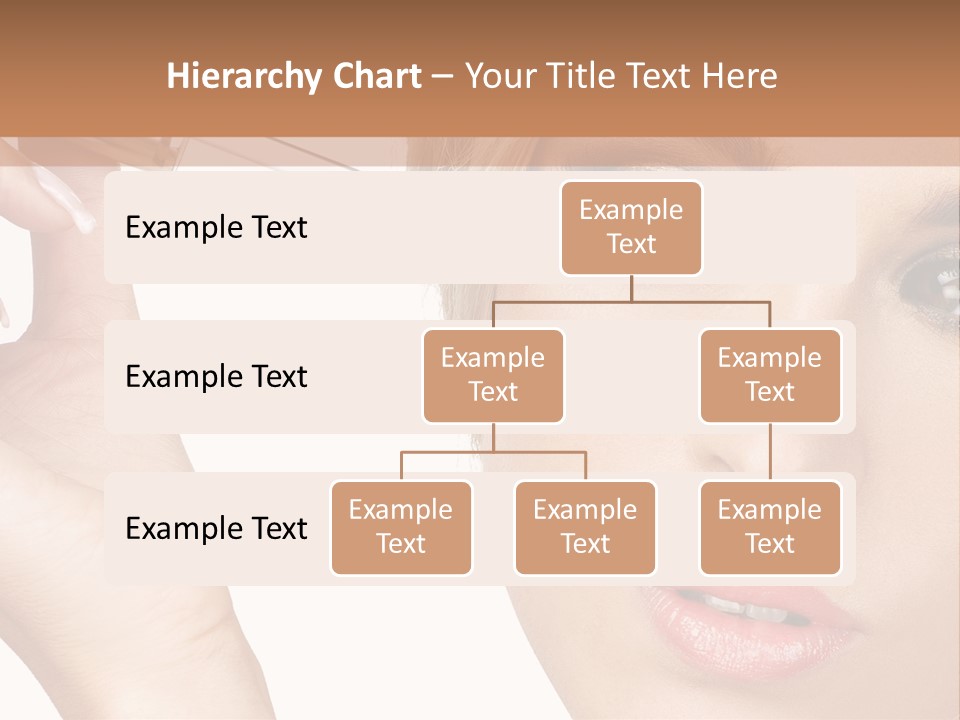 Hierarchy Chart – Your Title Text Here

Example Text

Example Text

Example Text

Example Text

Example Text

Example Text

Example Text

Example Text

Example Text